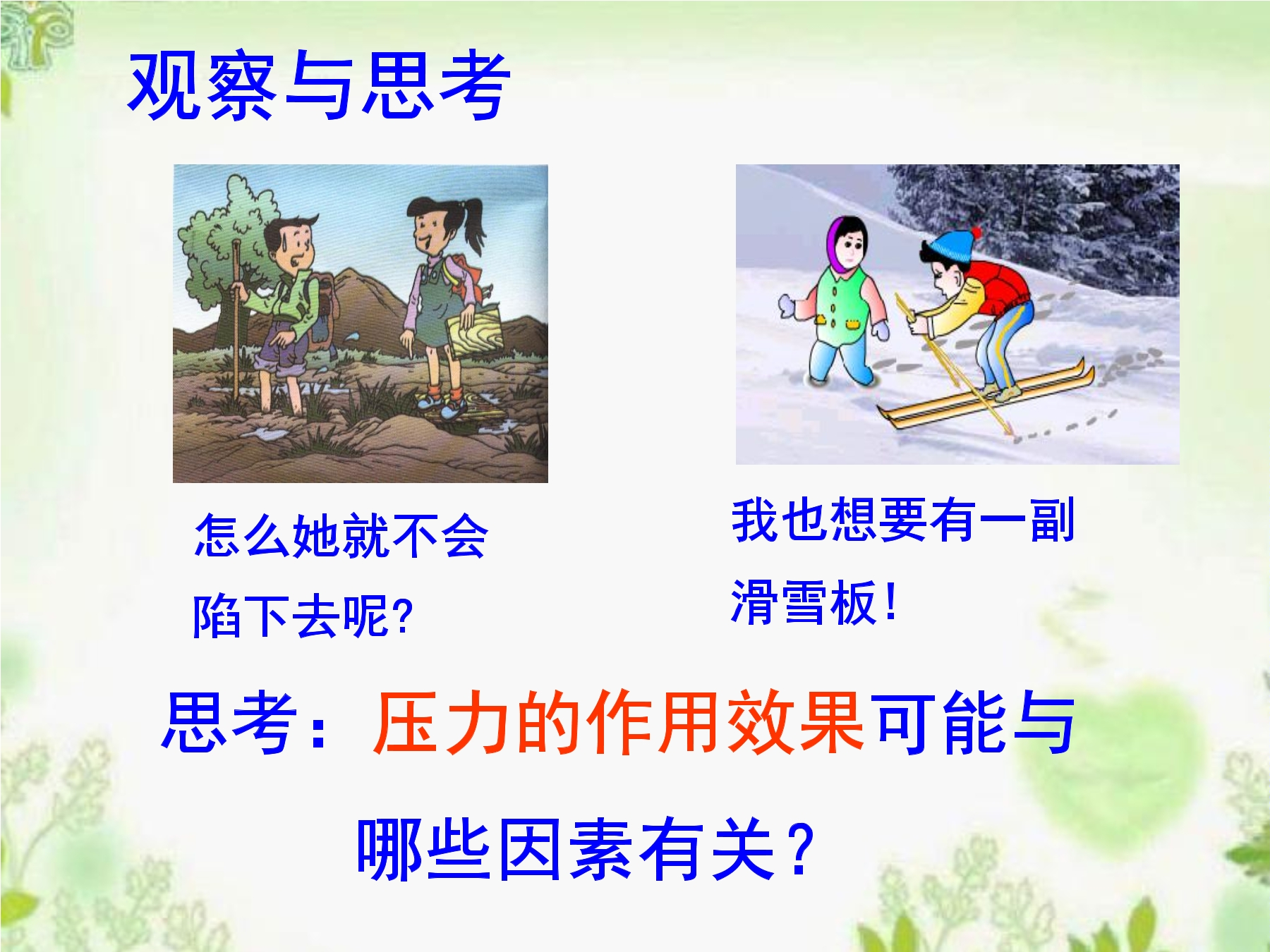 观察与思考

怎么她就不会陷下去呢?

我也想要有一副滑雪板!

思考：压力的作用效果可能与哪些因素有关?